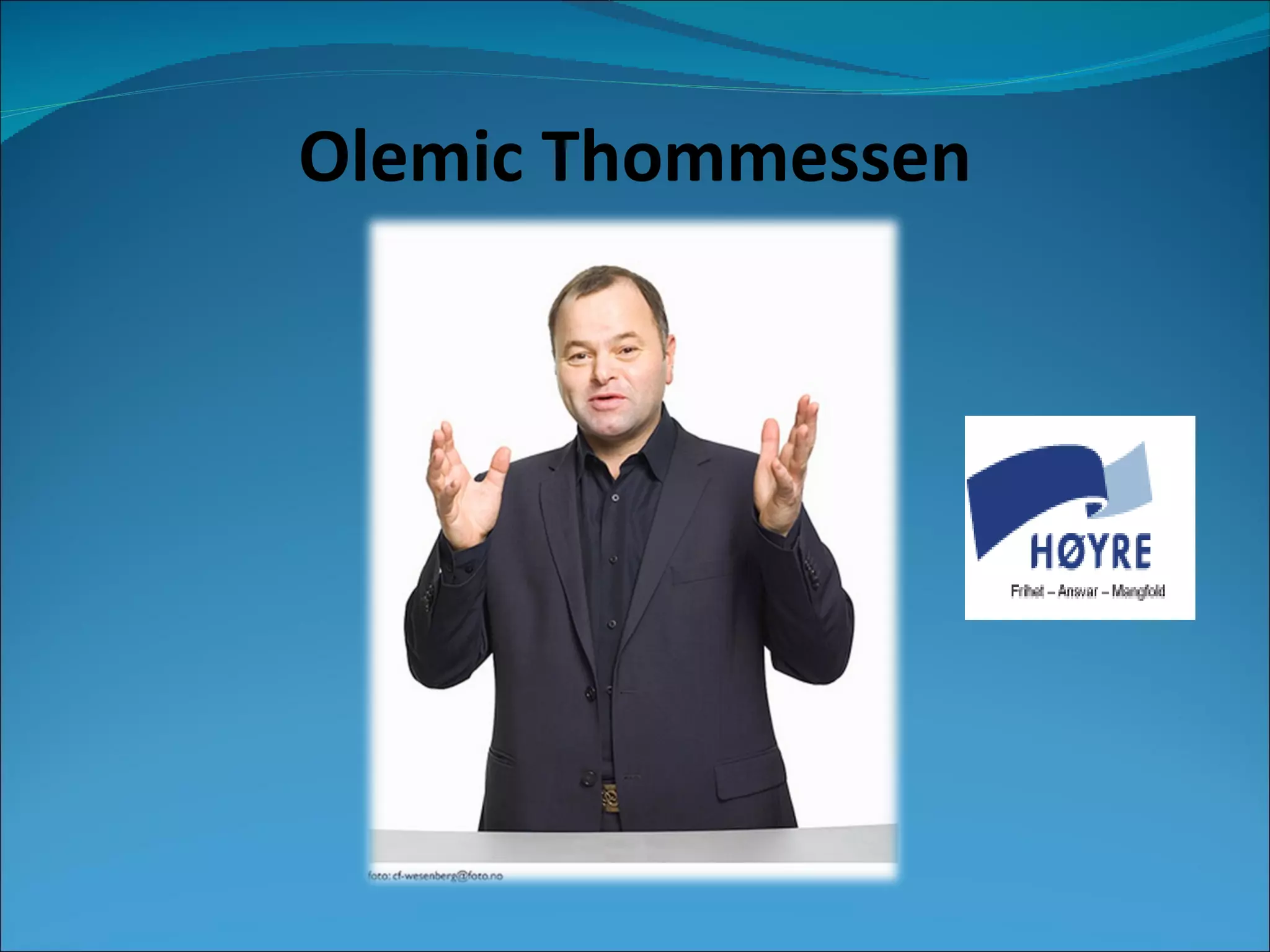 Olemic Thommessen

foto: cf-wesenberg@foto.no

HØYRE

Frihet – Ansvar – Mangfold